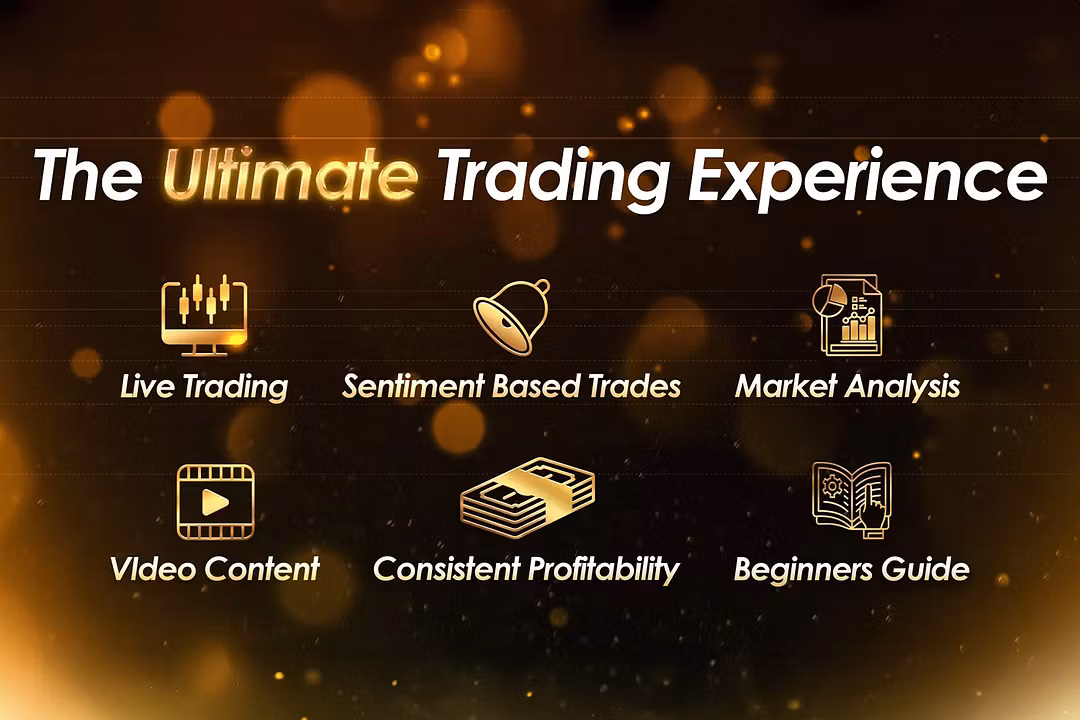 The Ultimate Trading Experience

Live Trading

Sentiment Based Trades

Market Analysis

VIdeo Content

Consistent Profitability

Beginners Guide